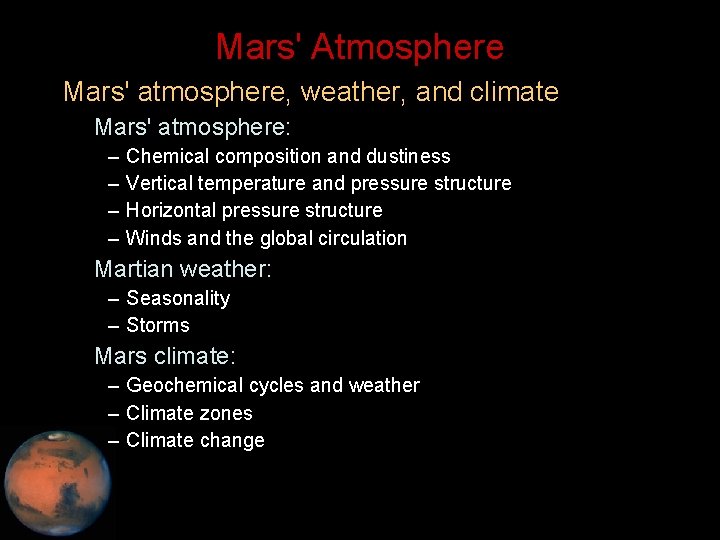 Mars' Atmosphere

Mars' atmosphere, weather, and climate

Mars' atmosphere:

– Chemical composition and dustiness
– Vertical temperature and pressure structure
– Horizontal pressure structure
– Winds and the global circulation

Martian weather:

– Seasonality
– Storms

Mars climate:

– Geochemical cycles and weather
– Climate zones
– Climate change